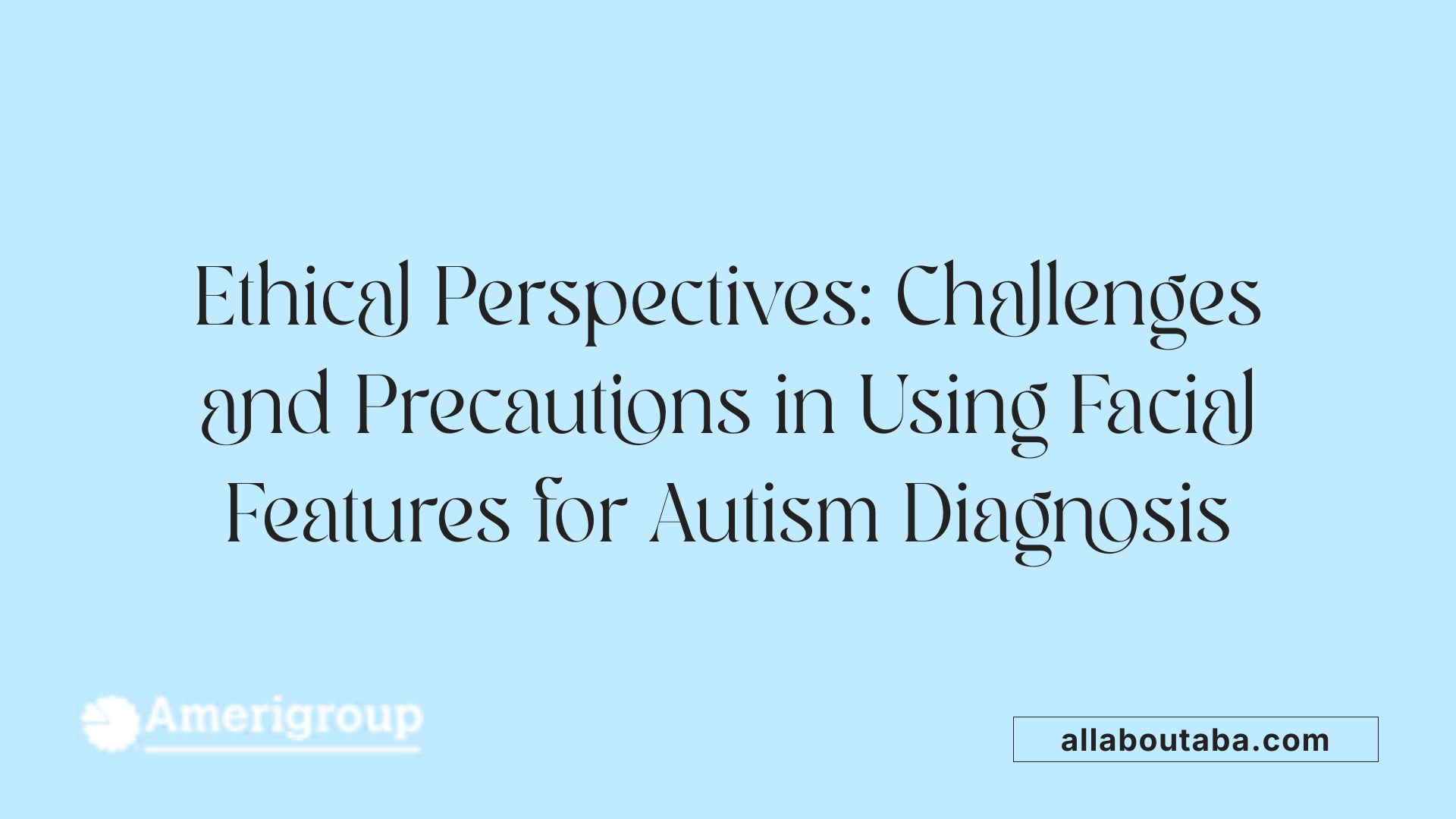 Ethical Perspectives: Challenges and Precautions in Using Facial Features for Autism Diagnosis

Amerigroup

allaboutaba.com